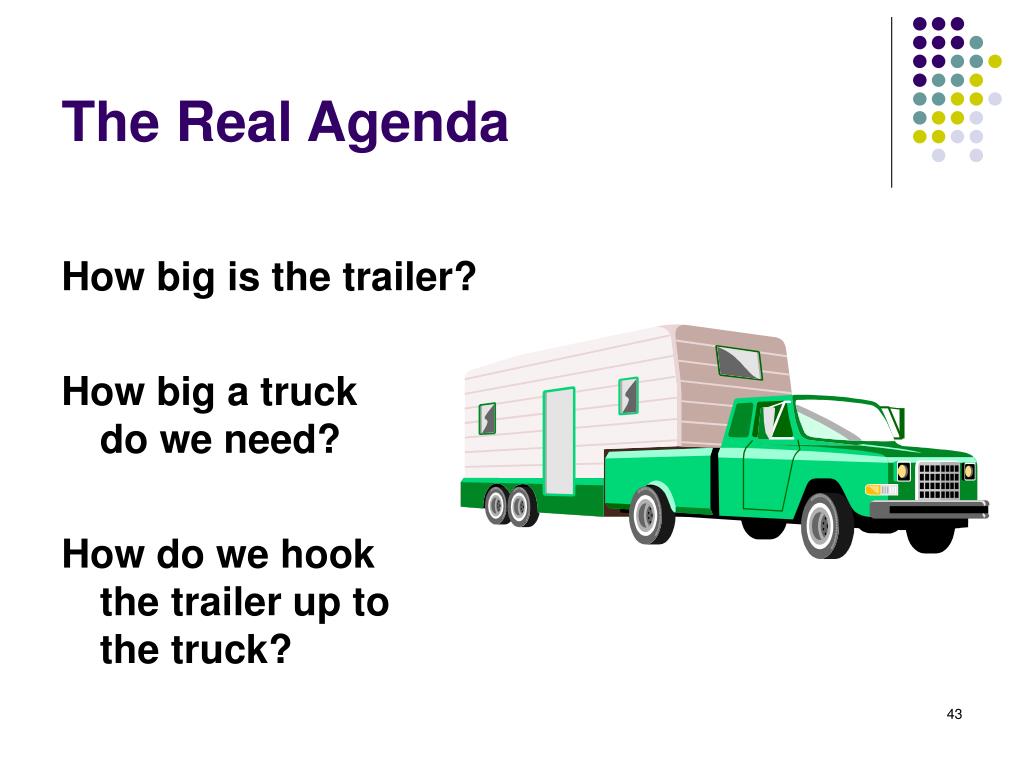 The Real Agenda

How big is the trailer?

How big a truck do we need?

How do we hook the trailer up to the truck?

43